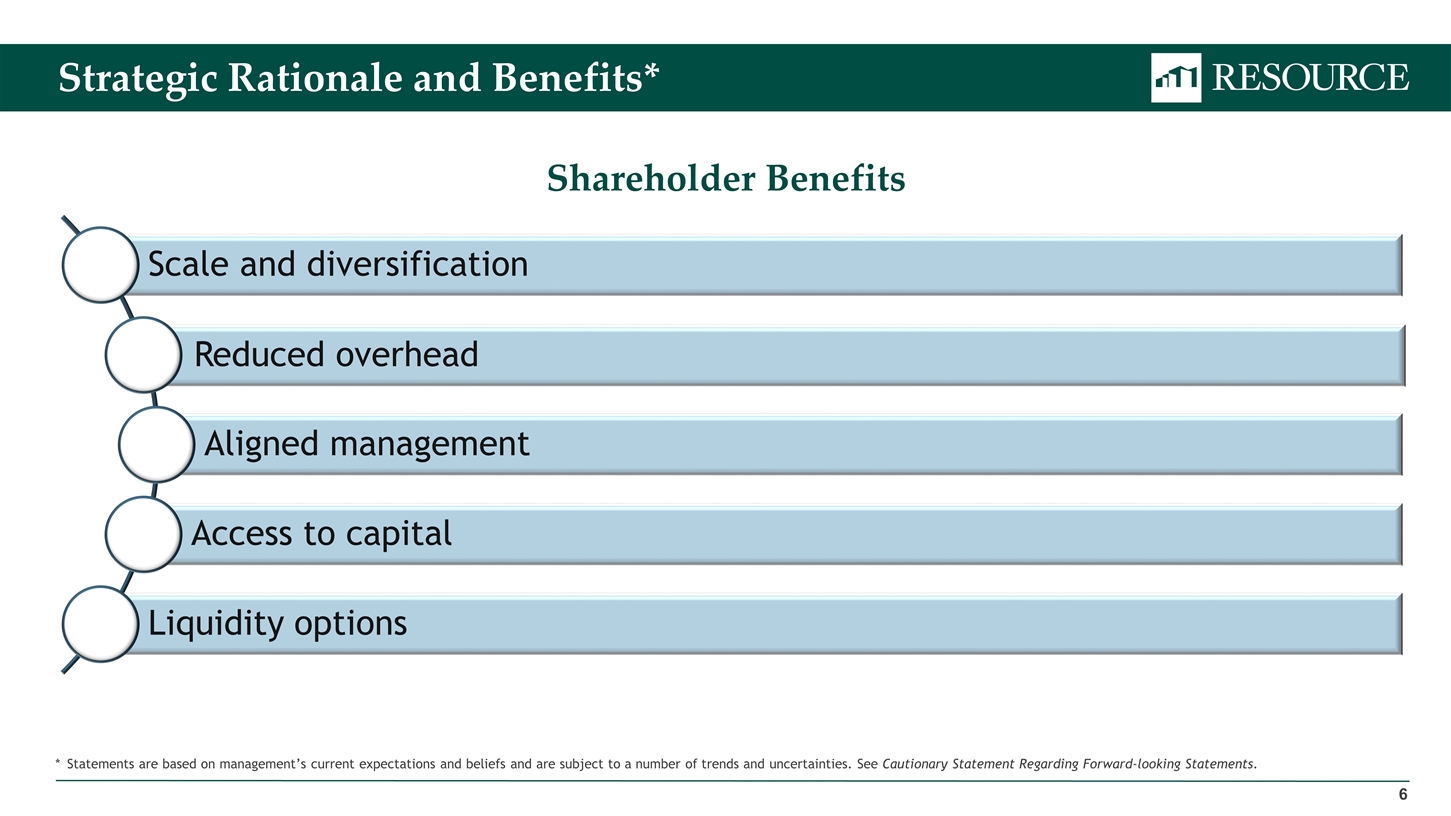 Strategic Rationale and Benefits*

RESOURCE

Shareholder Benefits

Scale and diversification

Reduced overhead

Aligned management

Access to capital

Liquidity options

* Statements are based on management's current expectations and beliefs and are subject to a number of trends and uncertainties. See Cautionary Statement Regarding Forward-looking Statements.

6